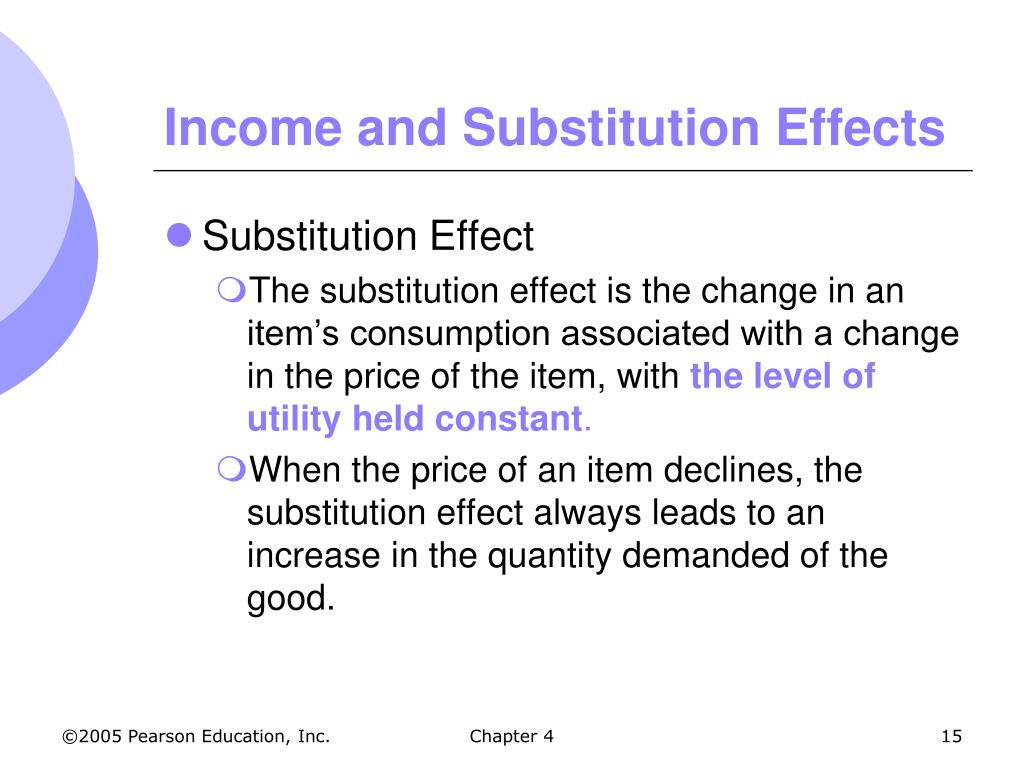 Income and Substitution Effects

Substitution Effect

The substitution effect is the change in an item’s consumption associated with a change in the price of the item, with the level of utility held constant.

When the price of an item declines, the substitution effect always leads to an increase in the quantity demanded of the good.

©2005 Pearson Education, Inc.

Chapter 4

15